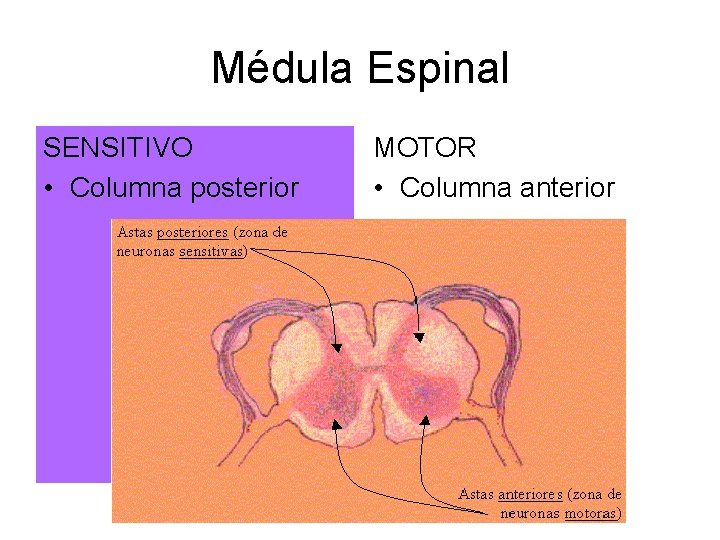 Médula Espinal

SENSITIVO
• Columna posterior

MOTOR
• Columna anterior

Astas posteriores (zona de neuronas sensitivas)

Astas anteriores (zona de neuronas motoras)